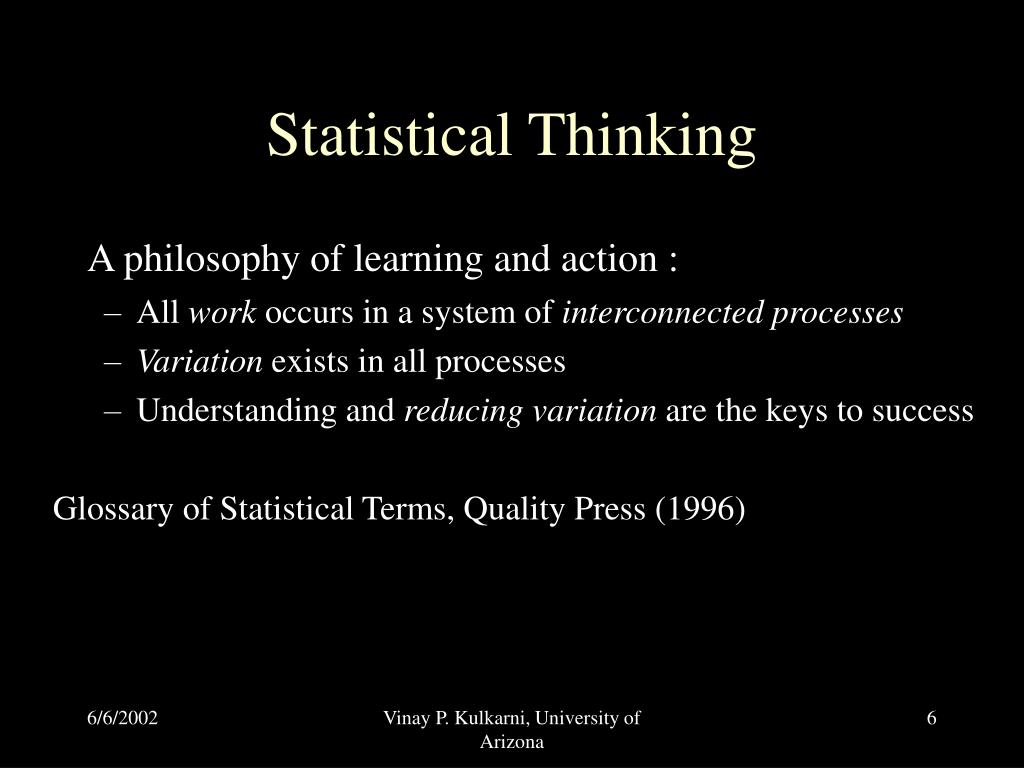 Statistical Thinking

A philosophy of learning and action :

– All work occurs in a system of interconnected processes
– Variation exists in all processes
– Understanding and reducing variation are the keys to success

Glossary of Statistical Terms, Quality Press (1996)

6/6/2002

Vinay P. Kulkarni, University of Arizona

6